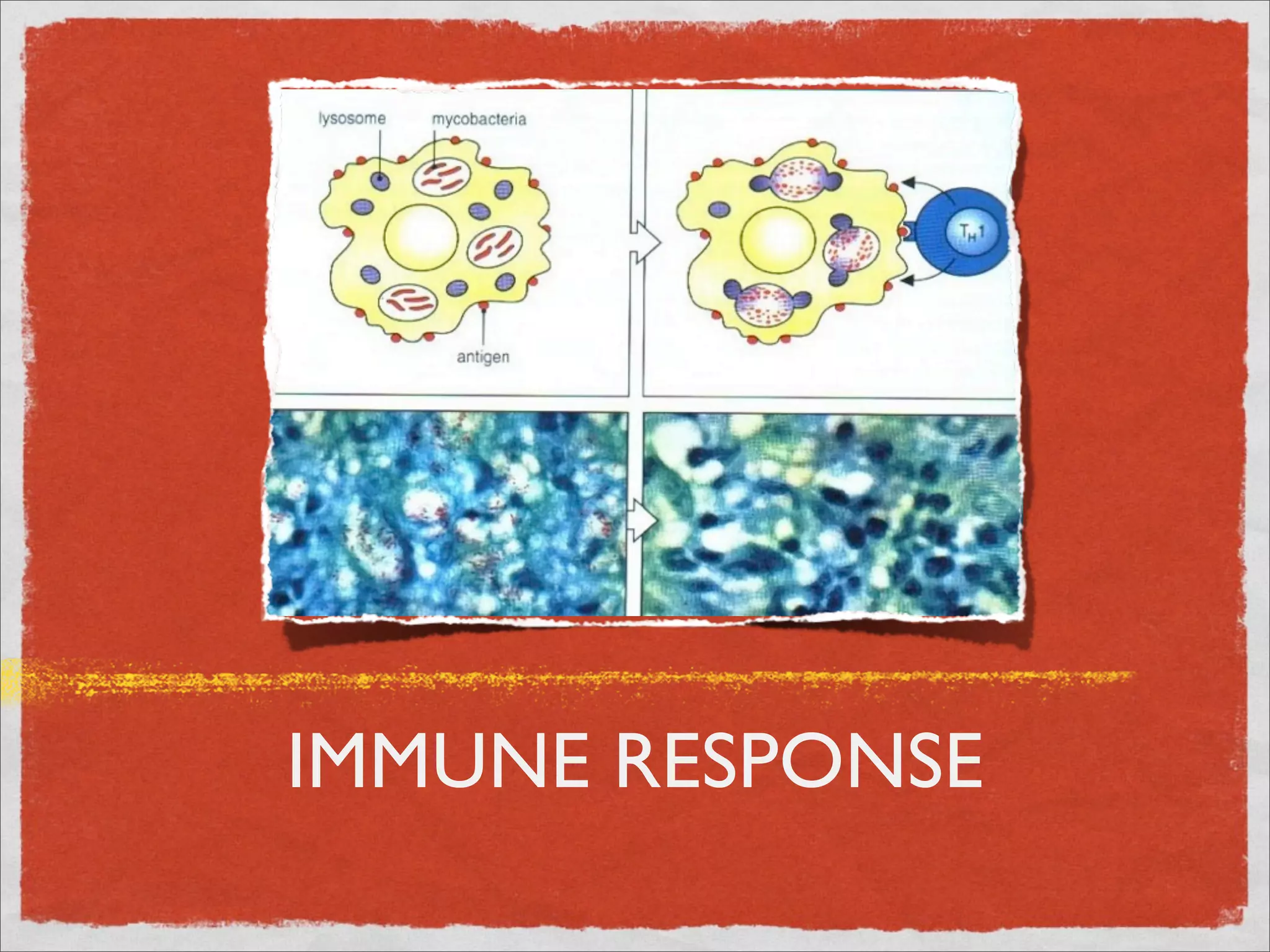 lysosome
mycobacteria
antigen
$T_H1$

IMMUNE RESPONSE